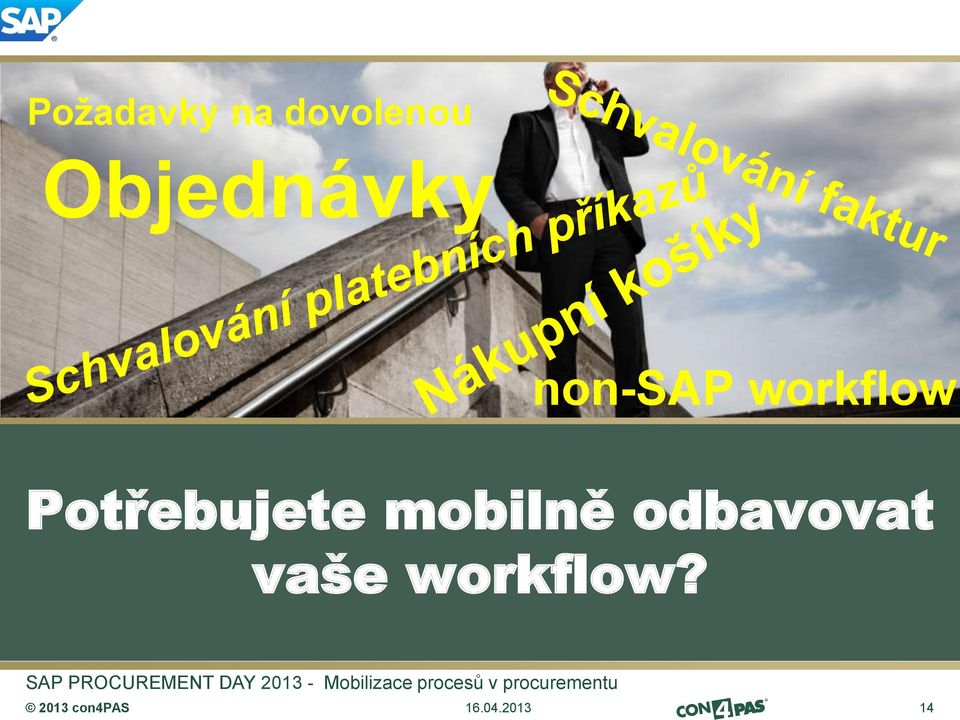 SAP

Požadavky na dovolenou

Objednávky

Schvalování faktur

Schvalování platebních příkazů

Nákupní košíky

non-SAP workflow

Potřebujete mobilně odbavovat vaše workflow?

SAP PROCUREMENT DAY 2013 - Mobilizace procesů v procurementu

© 2013 con4PAS

16.04.2013

CON4PAS

14